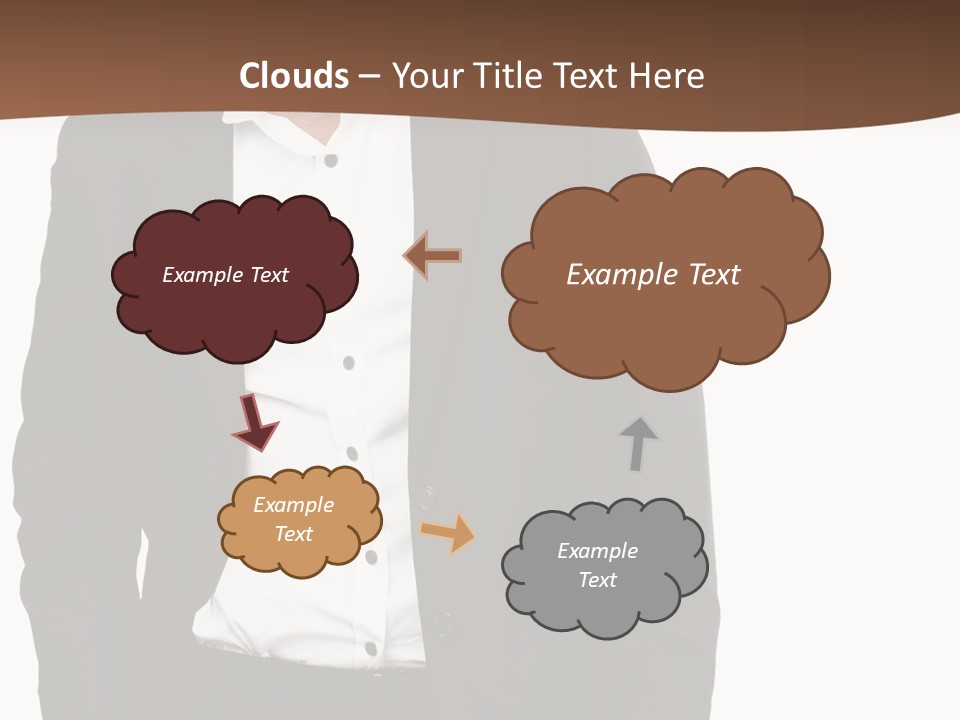 Clouds – Your Title Text Here

Example Text

Example Text

Example Text

Example Text